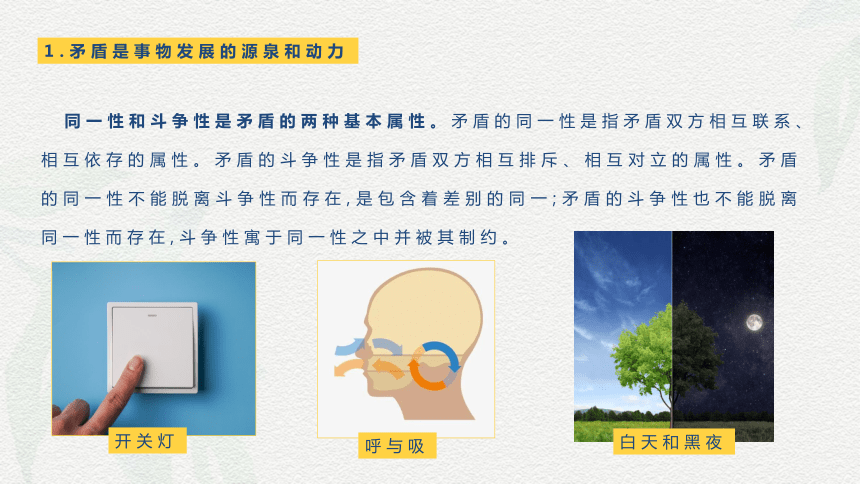 1.矛盾是事物发展的源泉和动力

同一性和斗争性是矛盾的两种基本属性。矛盾的同一性是指矛盾双方相互联系、相互依存的属性。矛盾的斗争性是指矛盾双方相互排斥、相互对立的属性。矛盾的同一性不能脱离斗争性而存在,是包含着差别的同一;矛盾的斗争性也不能脱离同一性而存在,斗争性寓于同一性之中并被其制约。

开关灯

呼与吸

白天和黑夜